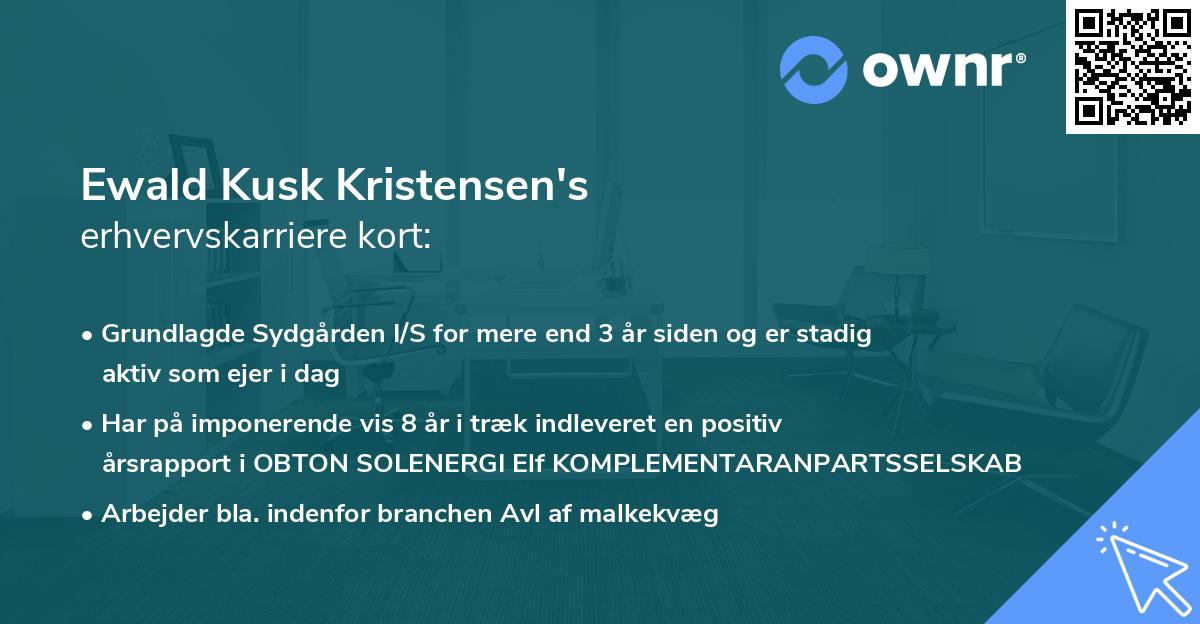 ownr®

Ewald Kusk Kristensen's
erhvervskarriere kort:

• Grundlagde Sydgården I/S for mere end 3 år siden og er stadig aktiv som ejer i dag

• Har på imponerende vis 8 år i træk indleveret en positiv årsrapport i OBTON SOLENERGI Elf KOMPLEMENTARANPARTSSELSKAB

• Arbejder bla. indenfor branchen Avl af malkekvæg